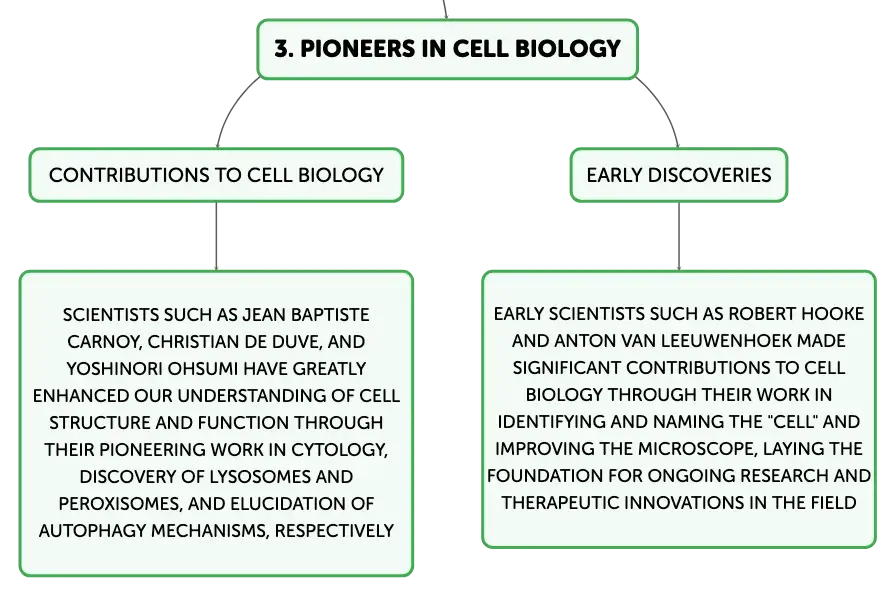 3. PIONEERS IN CELL BIOLOGY

CONTRIBUTIONS TO CELL BIOLOGY

SCIENTISTS SUCH AS JEAN BAPTISTE CARNOY, CHRISTIAN DE DUVE, AND YOSHINORI OHSUMI HAVE GREATLY ENHANCED OUR UNDERSTANDING OF CELL STRUCTURE AND FUNCTION THROUGH THEIR PIONEERING WORK IN CYTOLOGY, DISCOVERY OF LYSOSOMES AND PEROXISOMES, AND ELUCIDATION OF AUTOPHAGY MECHANISMS, RESPECTIVELY

EARLY DISCOVERIES

EARLY SCIENTISTS SUCH AS ROBERT HOOKE AND ANTON VAN LEEUWENHOEK MADE SIGNIFICANT CONTRIBUTIONS TO CELL BIOLOGY THROUGH THEIR WORK IN IDENTIFYING AND NAMING THE "CELL" AND IMPROVING THE MICROSCOPE, LAYING THE FOUNDATION FOR ONGOING RESEARCH AND THERAPEUTIC INNOVATIONS IN THE FIELD